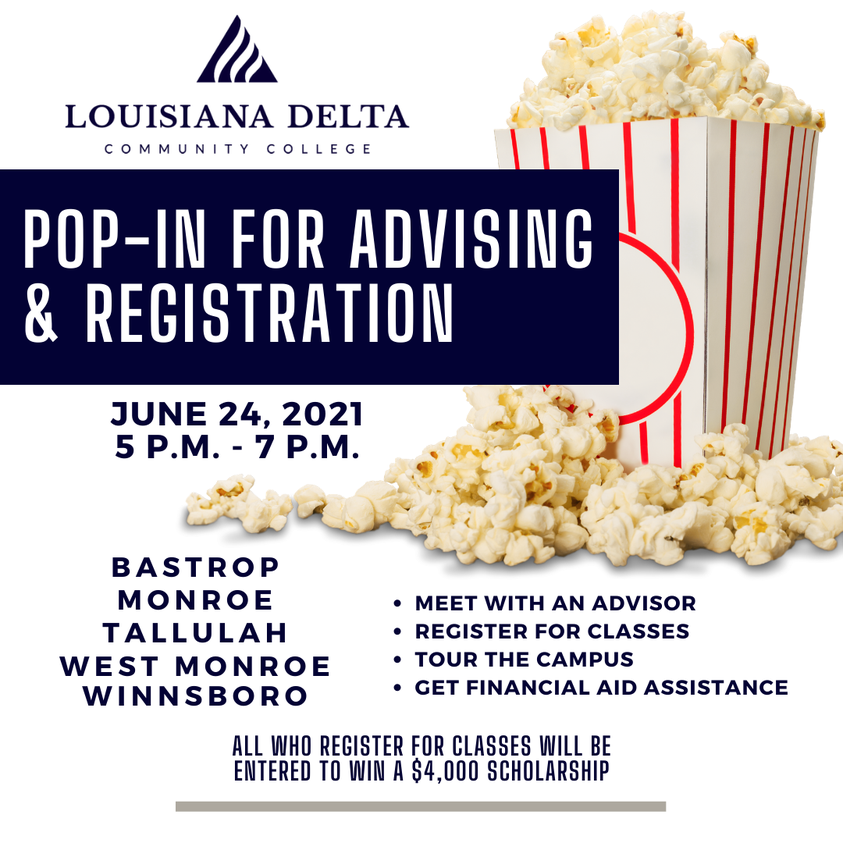 LOUISIANA DELTA
COMMUNITY COLLEGE

POP-IN FOR ADVISING & REGISTRATION

JUNE 24, 2021
5 P.M. - 7 P.M.

BASTROP
MONROE
TALLULAH
WEST MONROE
WINNSBORO

• MEET WITH AN ADVISOR
• REGISTER FOR CLASSES
• TOUR THE CAMPUS
• GET FINANCIAL AID ASSISTANCE

ALL WHO REGISTER FOR CLASSES WILL BE ENTERED TO WIN A \$4,000 SCHOLARSHIP